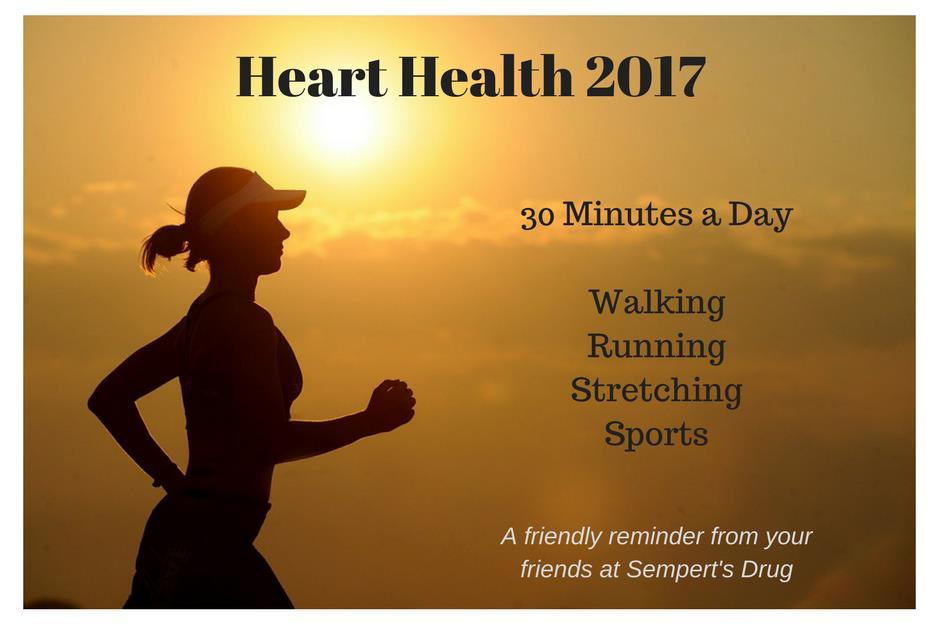 Heart Health 2017

30 Minutes a Day

Walking
Running
Stretching
Sports

A friendly reminder from your friends at Sempert's Drug